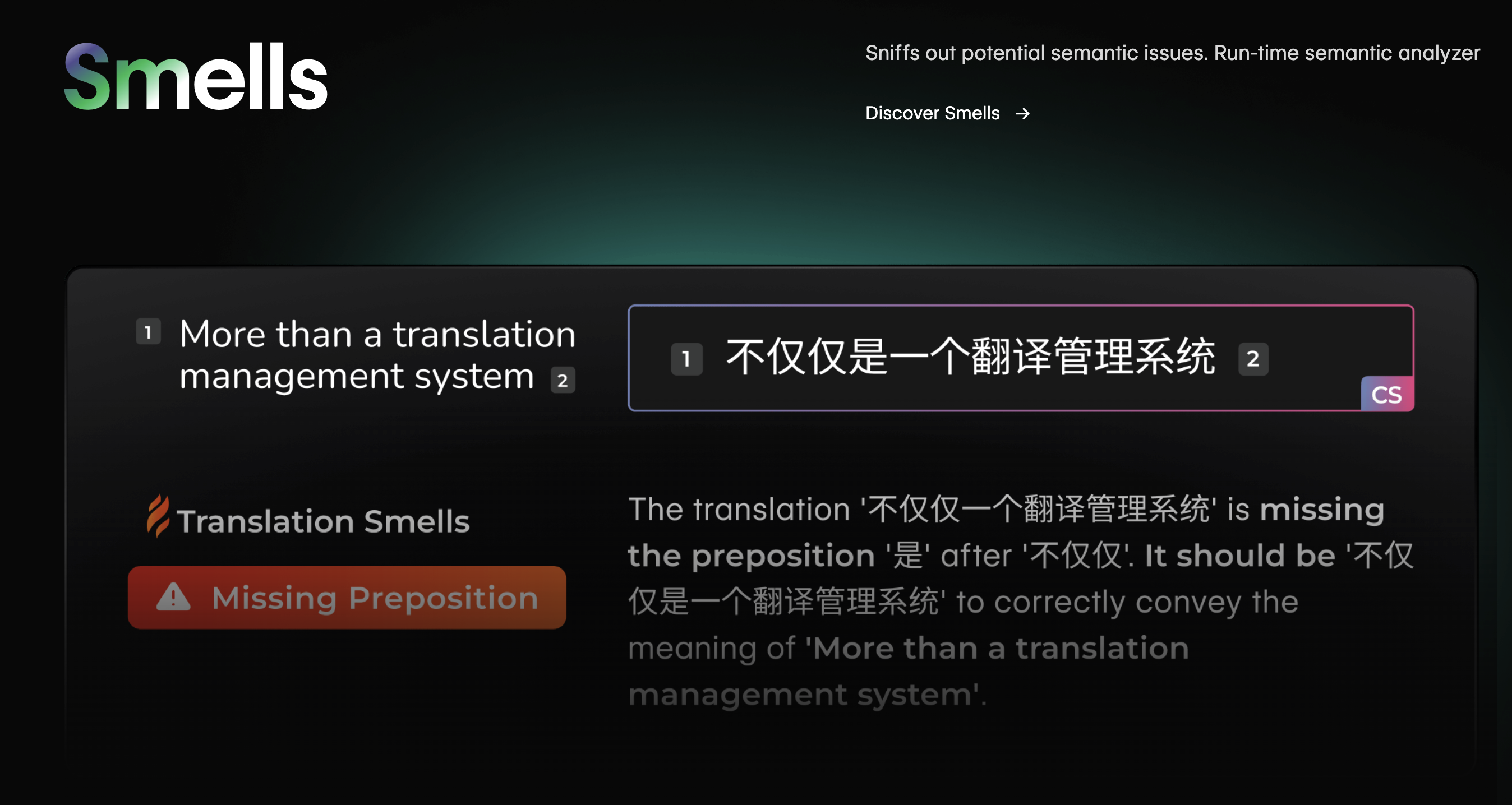 Smells

Sniffs out potential semantic issues. Run-time semantic analyzer

Discover Smells →

1 More than a translation management system 2

1 不仅仅是一个翻译管理系统 2

CS

Translation Smells

Missing Preposition

The translation '不仅仅一个翻译管理系统' is missing the preposition '是' after '不仅仅'. It should be '不仅仅是一个翻译管理系统' to correctly convey the meaning of 'More than a translation management system'.